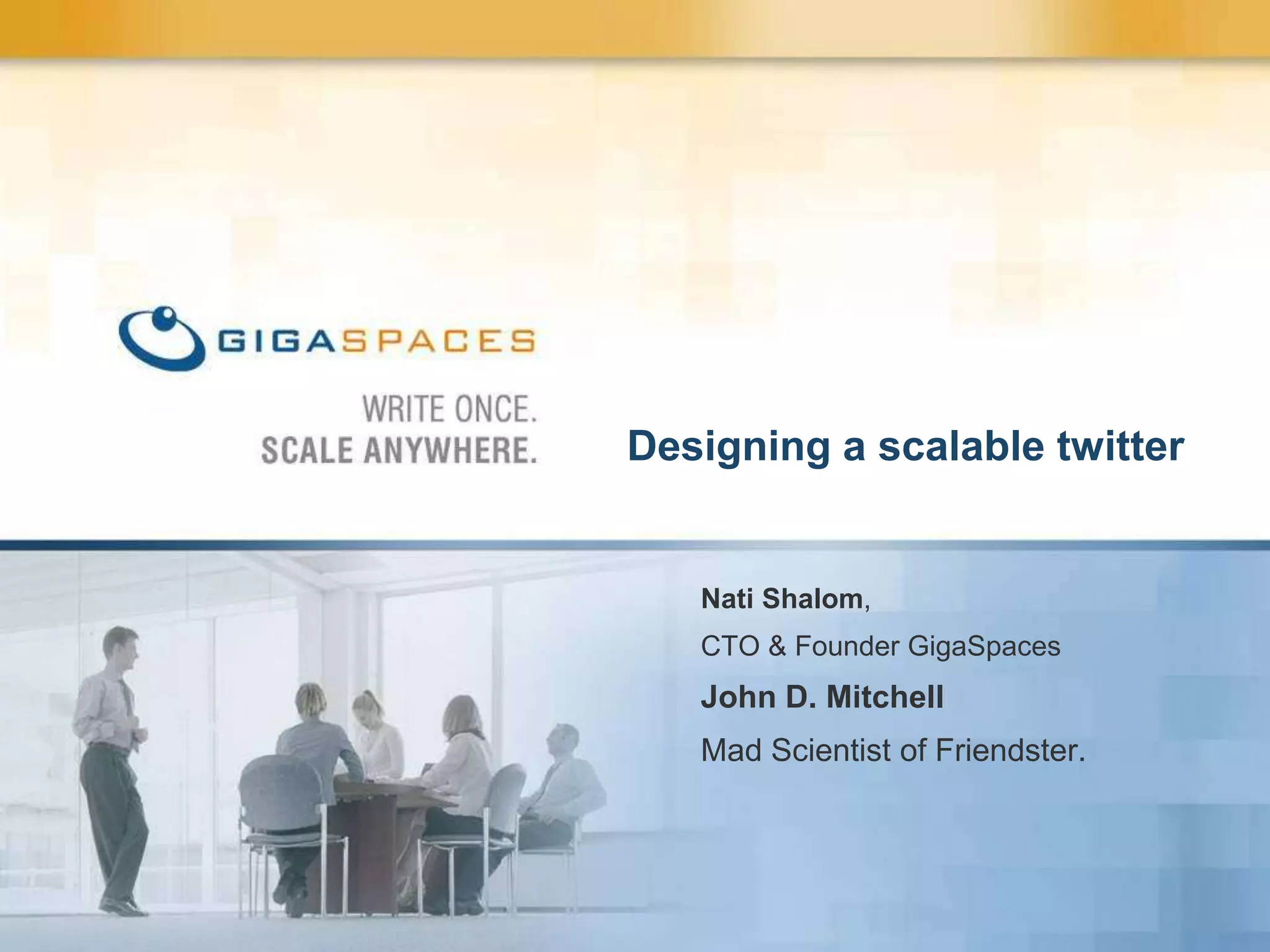 GIGASPACES

WRITE ONCE.
SCALE ANYWHERE.

Designing a scalable twitter

Nati Shalom,

CTO & Founder GigaSpaces

John D. Mitchell

Mad Scientist of Friendster.